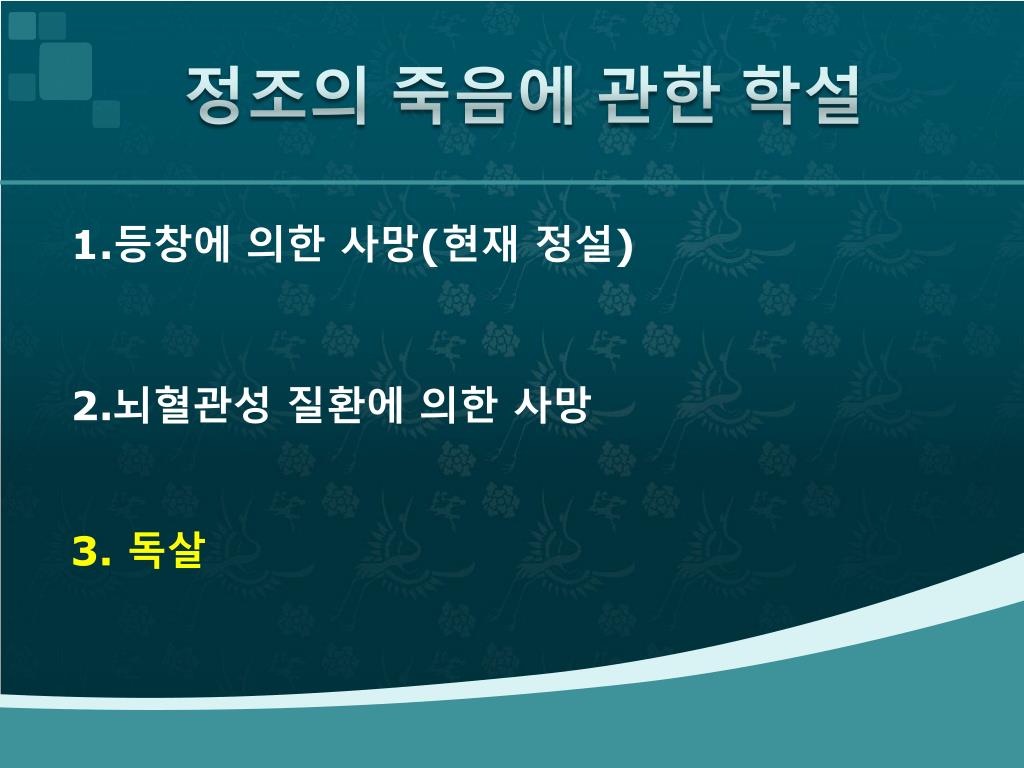 정조의 죽음에 관한 학설

1.등창에 의한 사망(현재 정설)

2.뇌혈관성 질환에 의한 사망

3. 독살